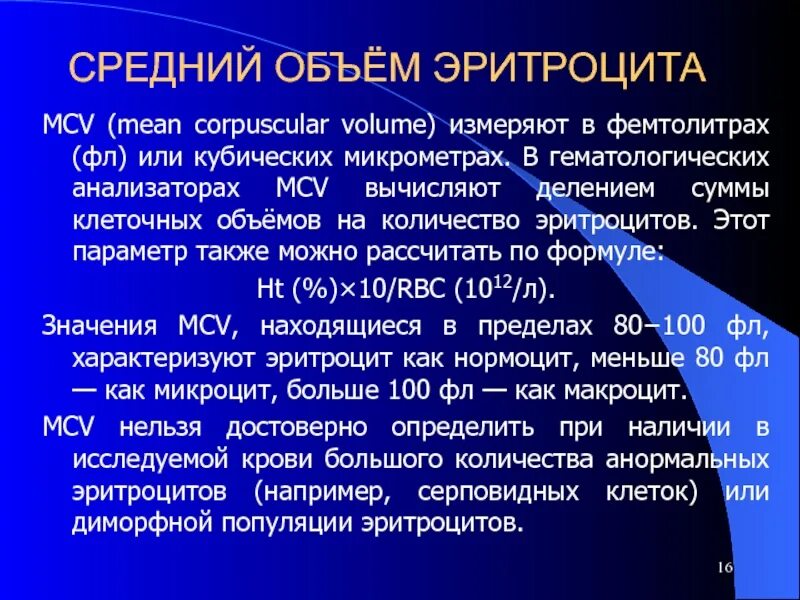 СРЕДНИЙ ОБЪЁМ ЭРИТРОЦИТА

MCV (mean corpuscular volume) измеряют в фемтолитрах (фл) или кубических микрометрах. В гематологических анализаторах MCV вычисляют делением суммы клеточных объёмов на количество эритроцитов. Этот параметр также можно рассчитать по формуле:

Ht (%)×10/RBC ($10^{12}$/л).

Значения MCV, находящиеся в пределах 80–100 фл, характеризуют эритроцит как нормоцит, меньше 80 фл — как микроцит, больше 100 фл — как макроцит.

MCV нельзя достоверно определить при наличии в исследуемой крови большого количества анормальных эритроцитов (например, серповидных клеток) или диморфной популяции эритроцитов.

16